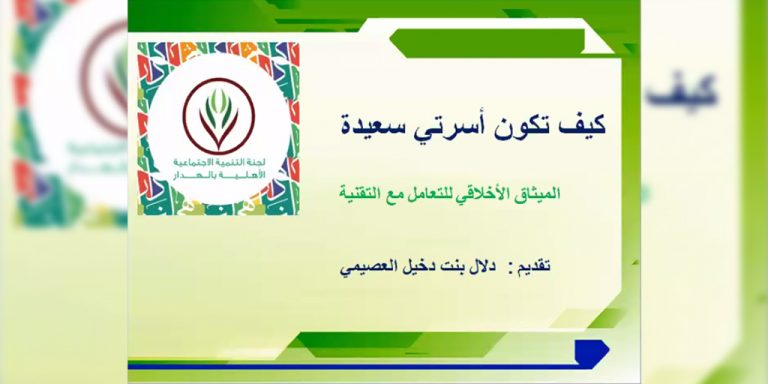 لجنة التنمية الاجتماعية الأهلية بالهدار

كيف تكون أسرتي سعيدة

الميثاق الأخلاقي للتعامل مع التقنية

تقديم : دلال بنت دخيل العصيمي